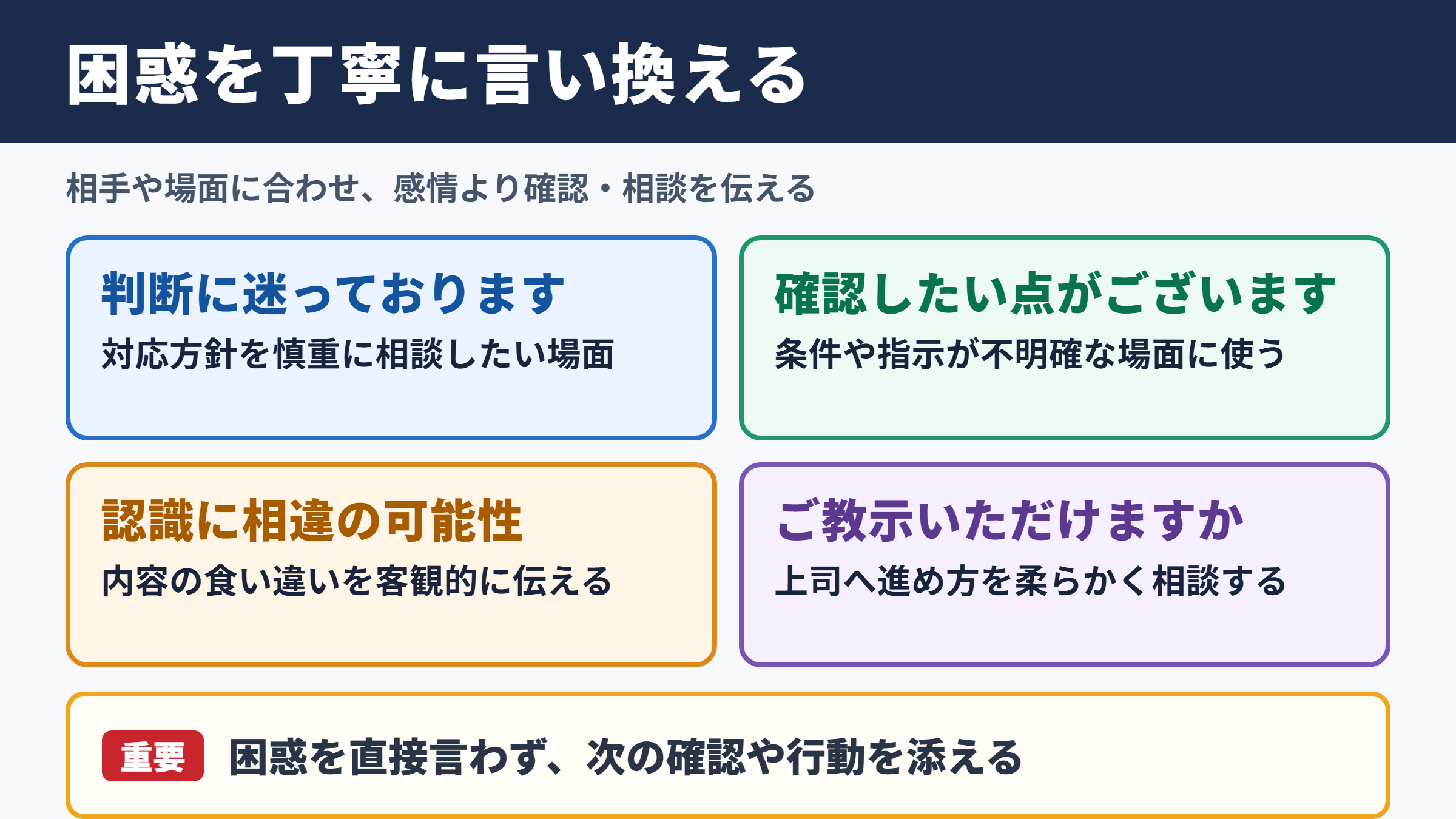 困惑を丁寧に言い換える

相手や場面に合わせ、感情より確認・相談を伝える

判断に迷っております
対応方針を慎重に相談したい場面

確認したい点がございます
条件や指示が不明確な場面に使う

認識に相違の可能性
内容の食い違いを客観的に伝える

ご教示いただけますか
上司へ進め方を柔らかく相談する

重要 困惑を直接言わず、次の確認や行動を添える